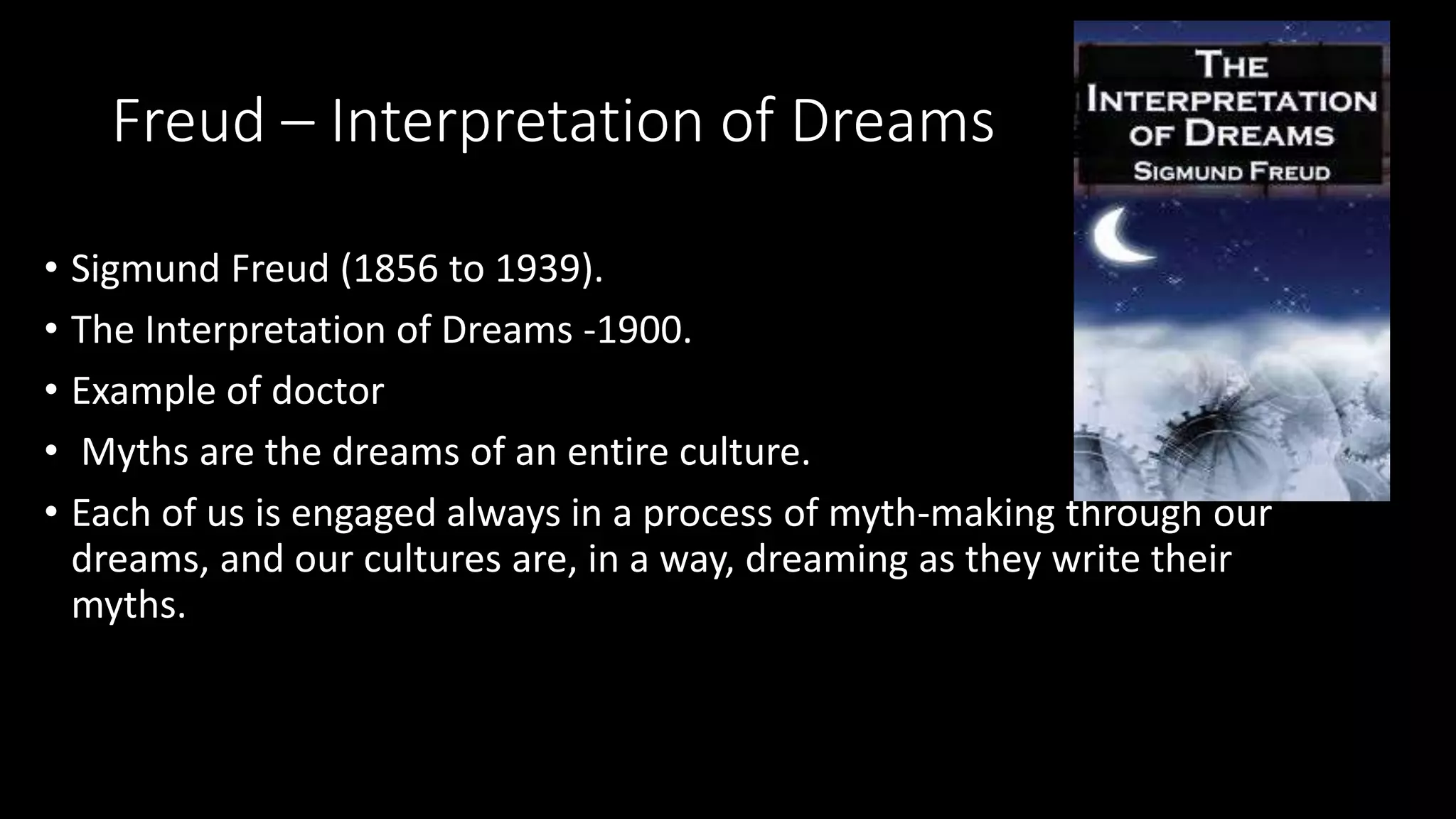 Freud – Interpretation of Dreams

THE INTERPRETATION OF DREAMS
SIGMUND FREUD

• Sigmund Freud (1856 to 1939).
• The Interpretation of Dreams -1900.
• Example of doctor
• Myths are the dreams of an entire culture.
• Each of us is engaged always in a process of myth-making through our dreams, and our cultures are, in a way, dreaming as they write their myths.